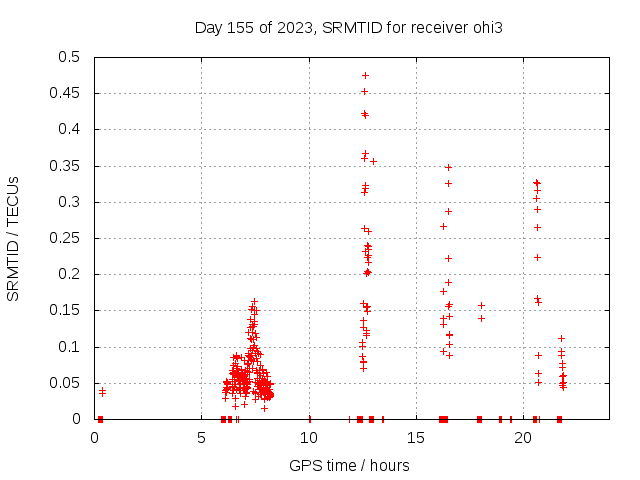 Day 155 of 2023, SRMTID for receiver ohi3

SRMTID / TECUs

0.5
0.45
0.4
0.35
0.3
0.25
0.2
0.15
0.1
0.05
0

0
5
10
15
20

GPS time / hours